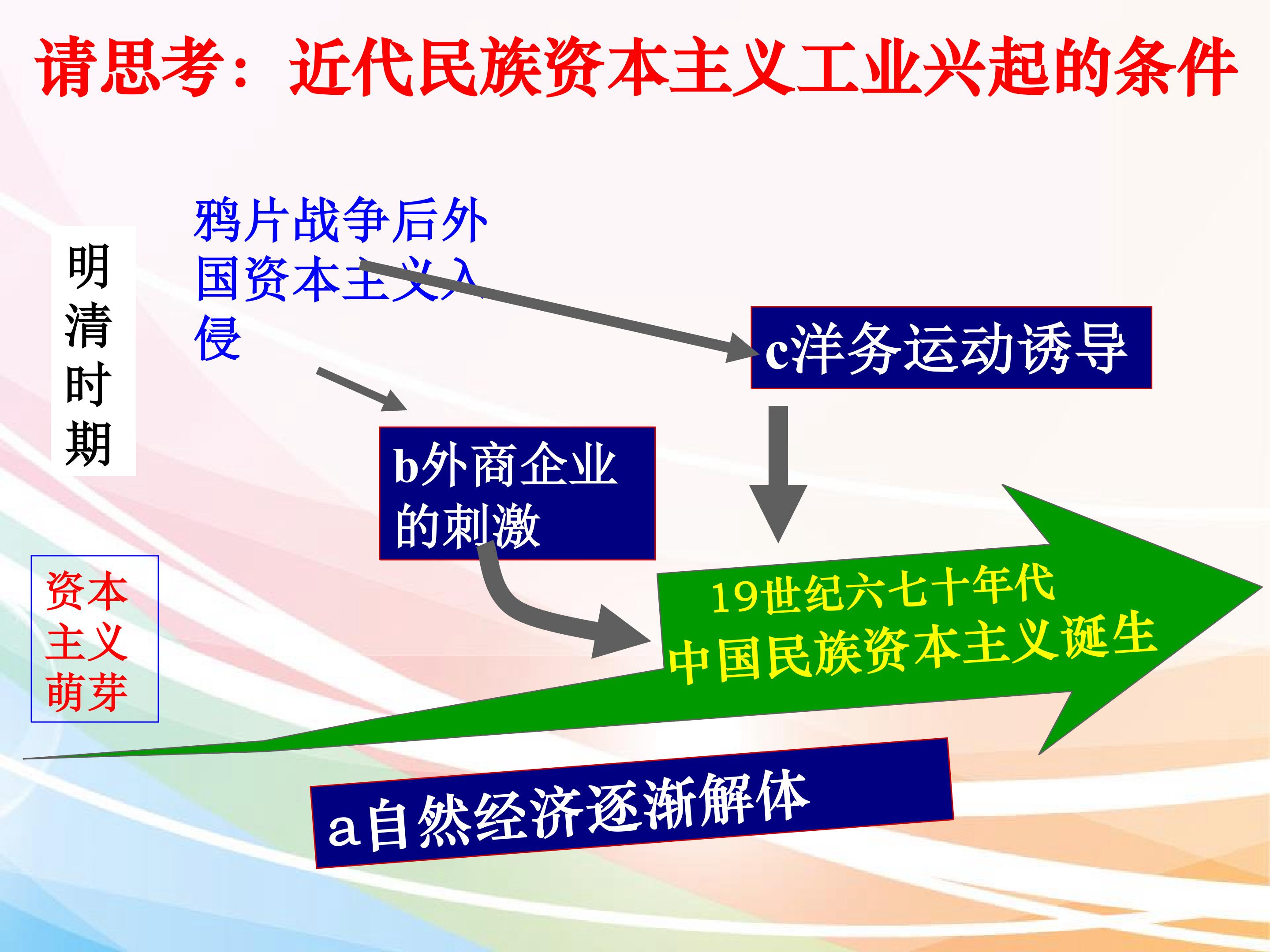 请思考：近代民族资本主义工业兴起的条件

明清时期

鸦片战争后外国资本主义入侵

c洋务运动诱导

b外商企业的刺激

资本主义萌芽

19世纪六七十年代
中国民族资本主义诞生

a自然经济逐渐解体